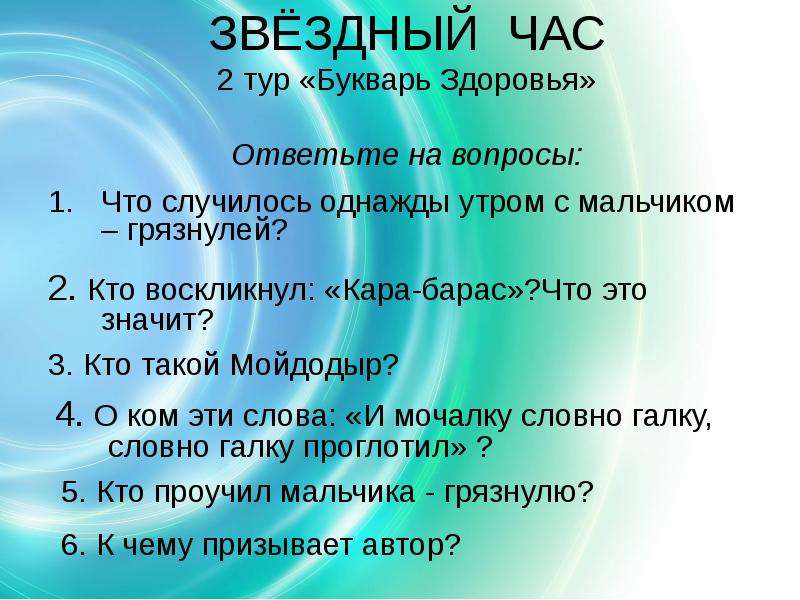 ЗВЁЗДНЫЙ ЧАС
2 тур «Букварь Здоровья»

Ответьте на вопросы:

1. Что случилось однажды утром с мальчиком – грязнулей?

2. Кто воскликнул: «Кара-барас»?Что это значит?

3. Кто такой Мойдодыр?

4. О ком эти слова: «И мочалку словно галку, словно галку проглотил» ?

5. Кто проучил мальчика - грязнулю?

6. К чему призывает автор?